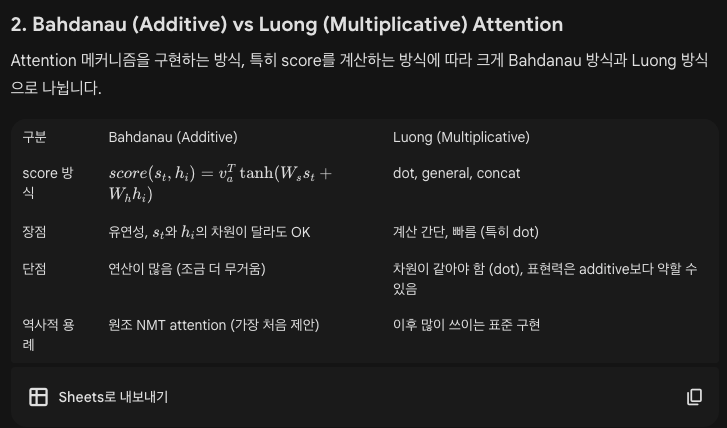 2. Bahdanau (Additive) vs Luong (Multiplicative) Attention

Attention 메커니즘을 구현하는 방식, 특히 score를 계산하는 방식에 따라 크게 Bahdanau 방식과 Luong 방식으로 나뉩니다.

| 구분 | Bahdanau (Additive) | Luong (Multiplicative) |
|---|---|---|
| score 방식 | $score(s_t, h_i) = v_a^T \tanh(W_s s_t + W_h h_i)$ | dot, general, concat |
| 장점 | 유연성, $s_t$와 $h_i$의 차원이 달라도 OK | 계산 간단, 빠름 (특히 dot) |
| 단점 | 연산이 많음 (조금 더 무거움) | 차원이 같아야 함 (dot), 표현력은 additive보다 약할 수 있음 |
| 역사적 용례 | 원조 NMT attention (가장 처음 제안) | 이후 많이 쓰이는 표준 구현 |

Sheets로 내보내기